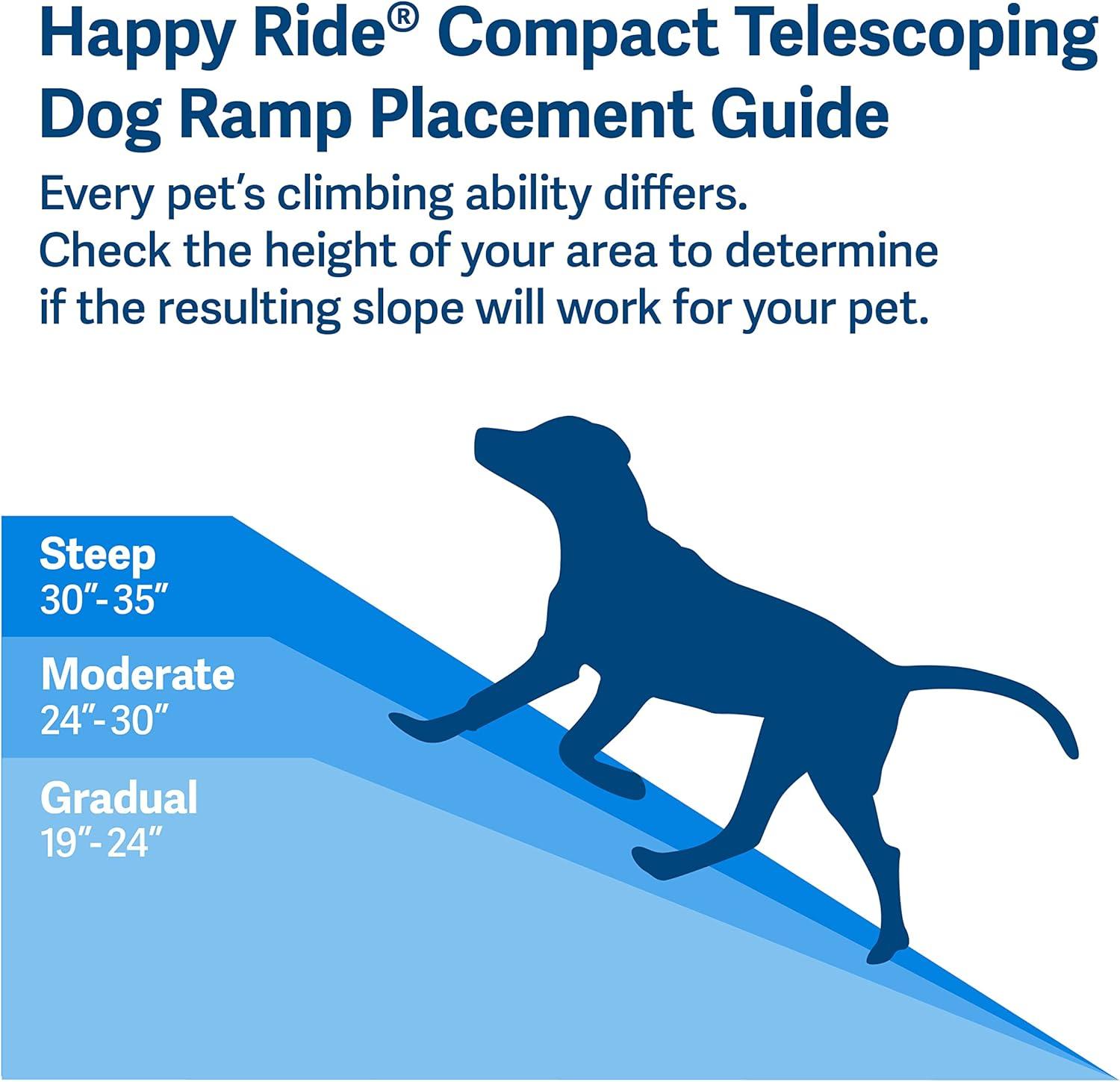 Happy Ride® Compact Telescoping Dog Ramp Placement Guide

Every pet's climbing ability differs. Check the height of your area to determine if the resulting slope will work for your pet.

Steep
30"-35"

Moderate
24"-30"

Gradual
19"-24"